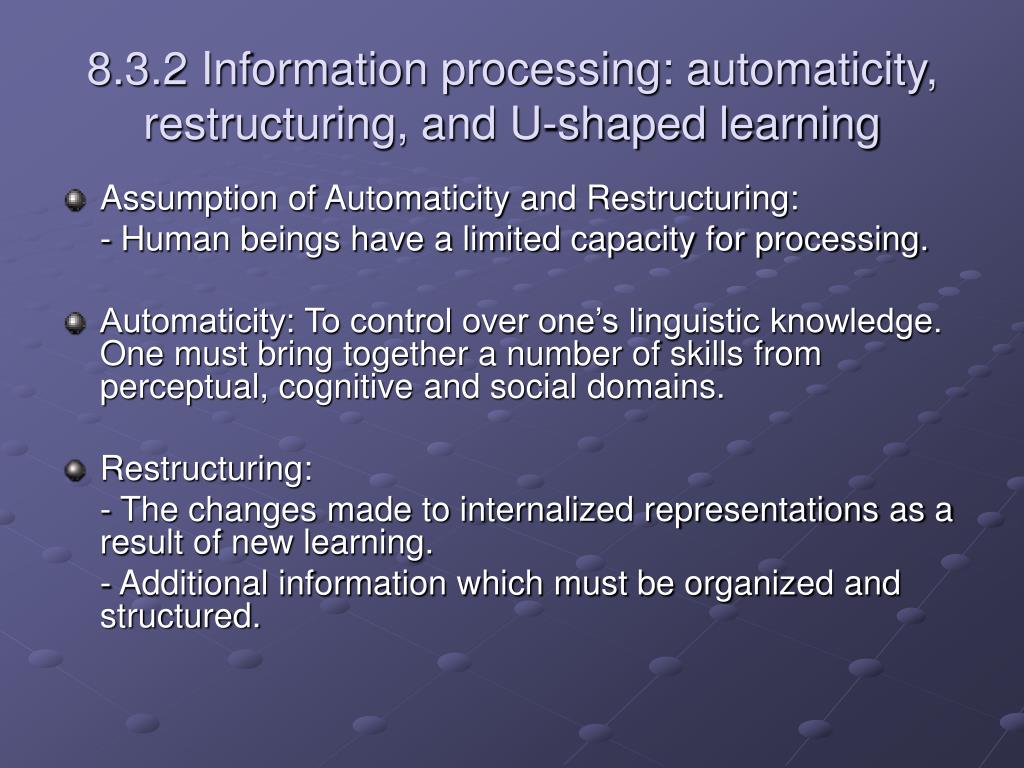 8.3.2 Information processing: automaticity, restructuring, and U-shaped learning

Assumption of Automaticity and Restructuring:

- Human beings have a limited capacity for processing.

Automaticity: To control over one’s linguistic knowledge. One must bring together a number of skills from perceptual, cognitive and social domains.

Restructuring:

- The changes made to internalized representations as a result of new learning.

- Additional information which must be organized and structured.